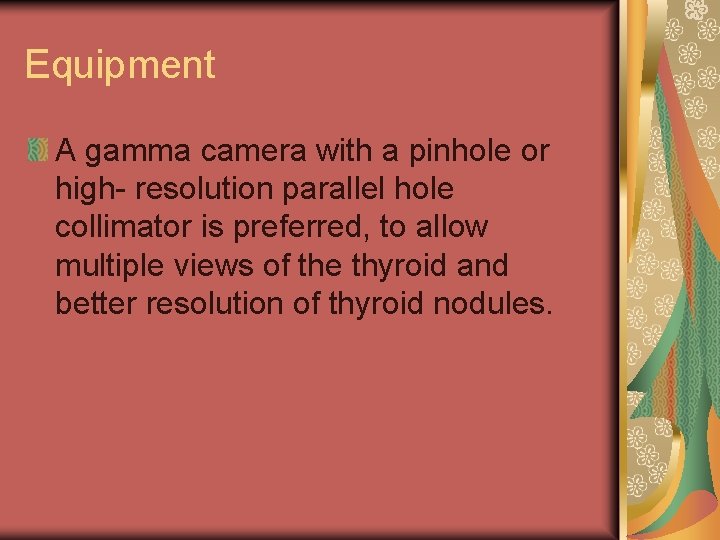 Equipment

A gamma camera with a pinhole or high- resolution parallel hole collimator is preferred, to allow multiple views of the thyroid and better resolution of thyroid nodules.